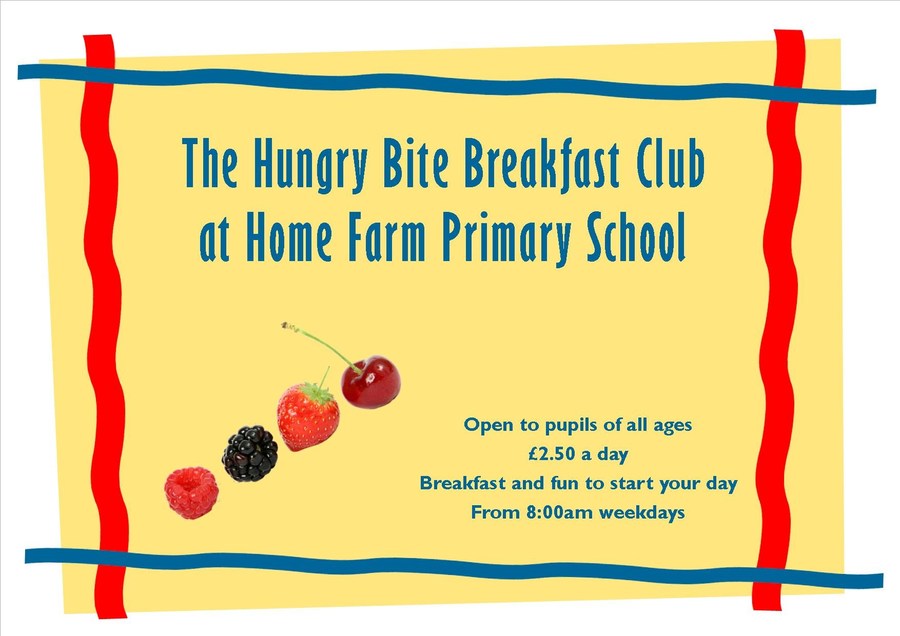 The Hungry Bite Breakfast Club at Home Farm Primary School

Open to pupils of all ages
£2.50 a day
Breakfast and fun to start your day
From 8:00am weekdays